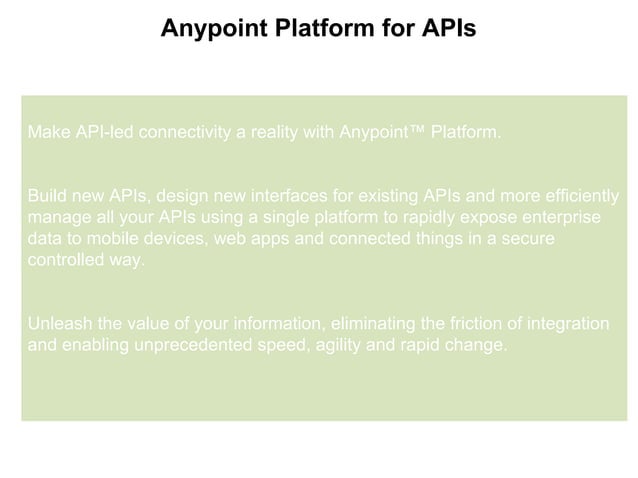 Anypoint Platform for APIs

Make API-led connectivity a reality with Anypoint™ Platform.

Build new APIs, design new interfaces for existing APIs and more efficiently manage all your APIs using a single platform to rapidly expose enterprise data to mobile devices, web apps and connected things in a secure controlled way.

Unleash the value of your information, eliminating the friction of integration and enabling unprecedented speed, agility and rapid change.